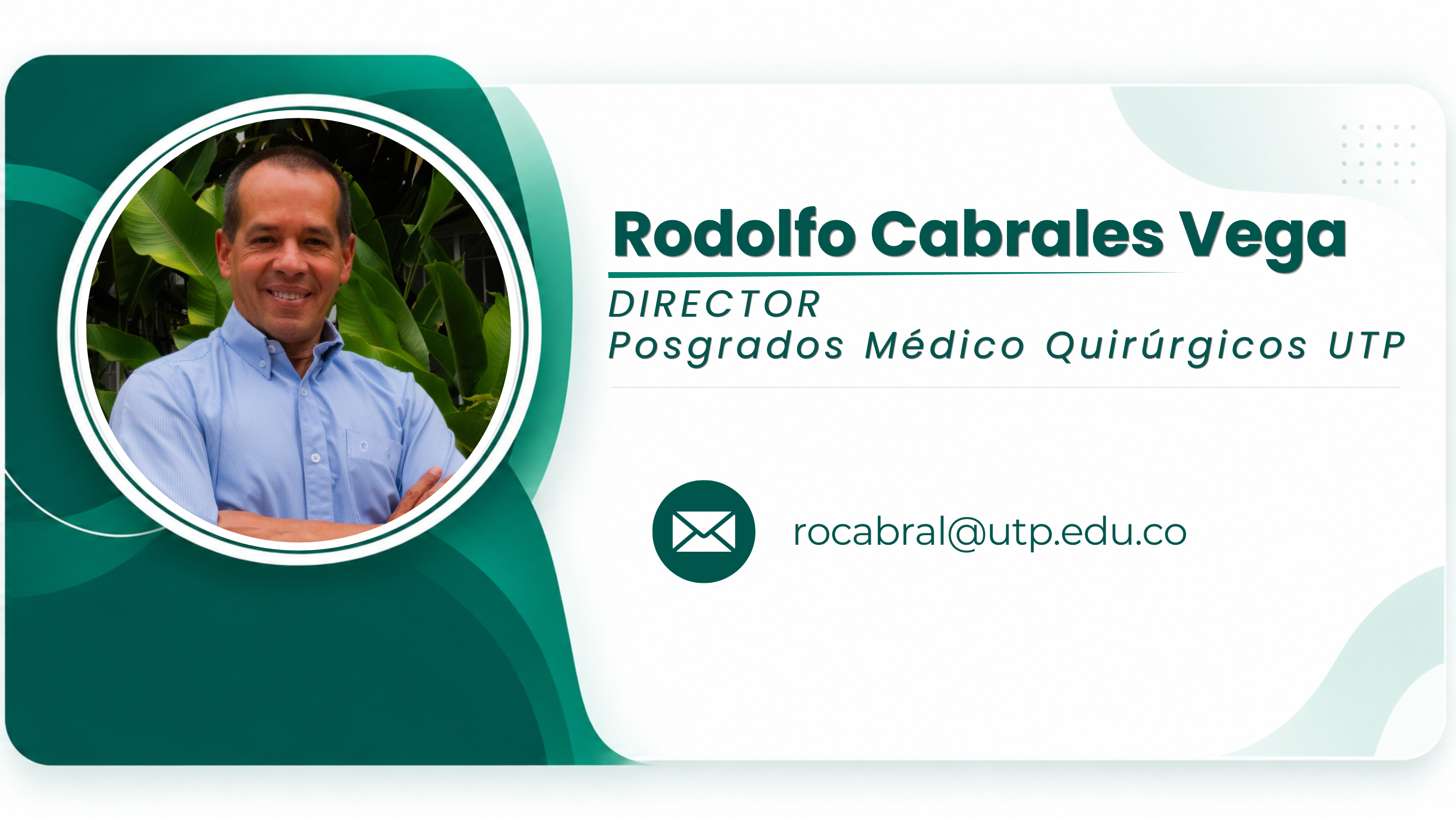 Rodolfo Cabrales Vega

DIRECTOR
Posgrados Médico Quirúrgicos UTP

rocabral@utp.edu.co